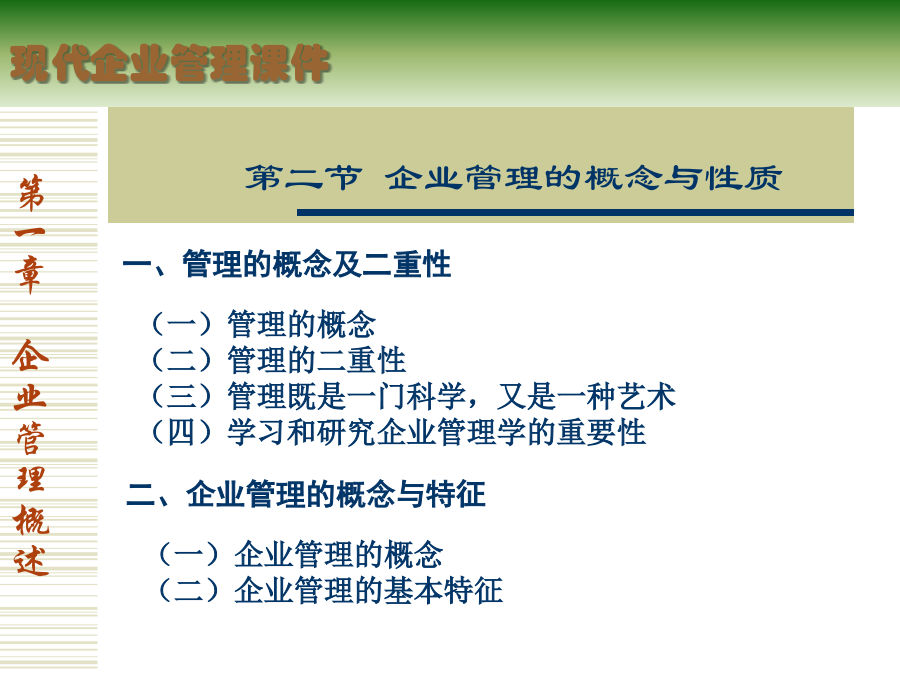 现代企业管理课件

第一章 企业管理概述

第二节 企业管理的概念与性质

一、管理的概念及二重性

（一）管理的概念
（二）管理的二重性
（三）管理既是一门科学，又是一种艺术
（四）学习和研究企业管理学的重要性

二、企业管理的概念与特征

（一）企业管理的概念
（二）企业管理的基本特征